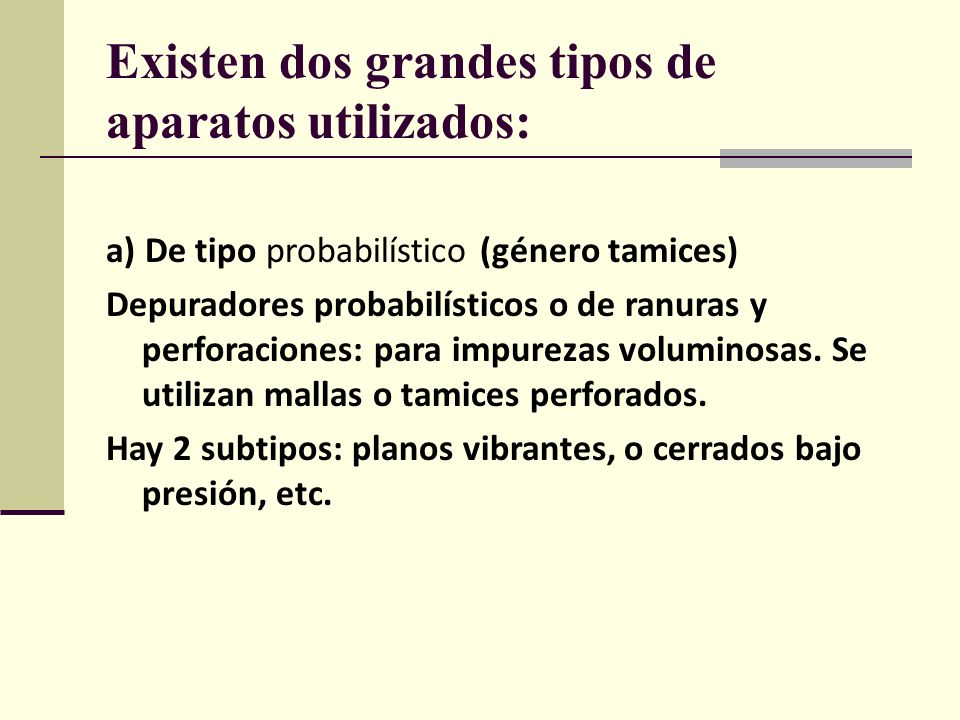 Existen dos grandes tipos de aparatos utilizados:

a) De tipo probabilístico (género tamices)

Depuradores probabilísticos o de ranuras y perforaciones: para impurezas voluminosas. Se utilizan mallas o tamices perforados.

Hay 2 subtipos: planos vibrantes, o cerrados bajo presión, etc.